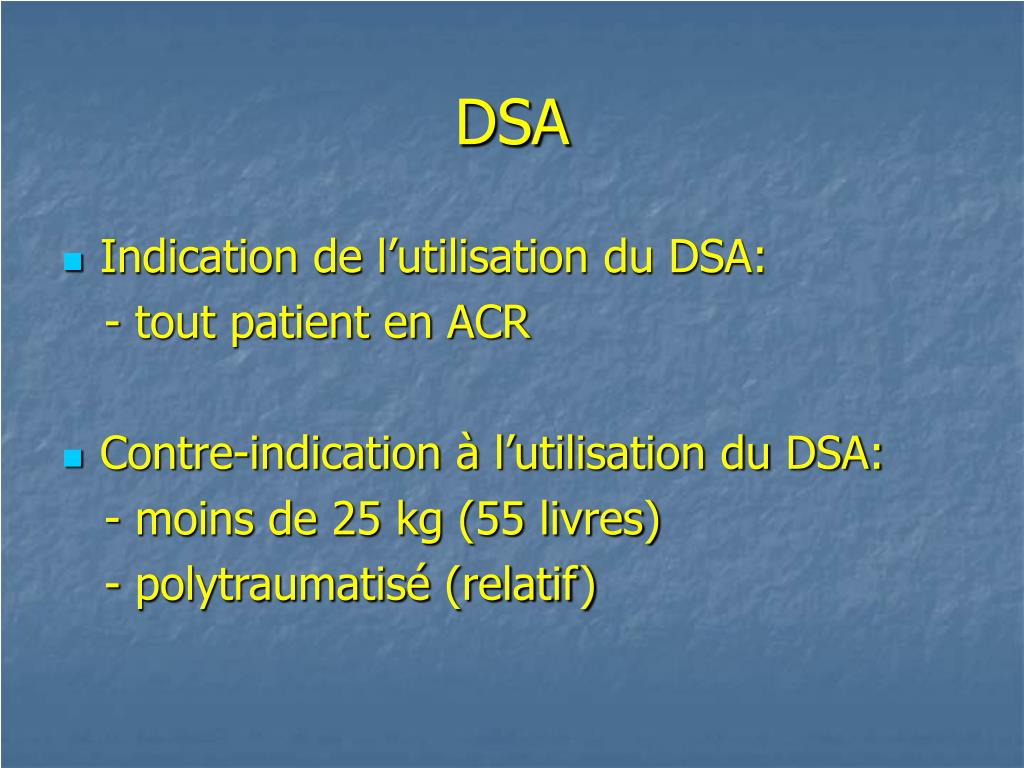 DSA

Indication de l’utilisation du DSA:
- tout patient en ACR

Contre-indication à l’utilisation du DSA:
- moins de 25 kg (55 livres)
- polytraumatisé (relatif)